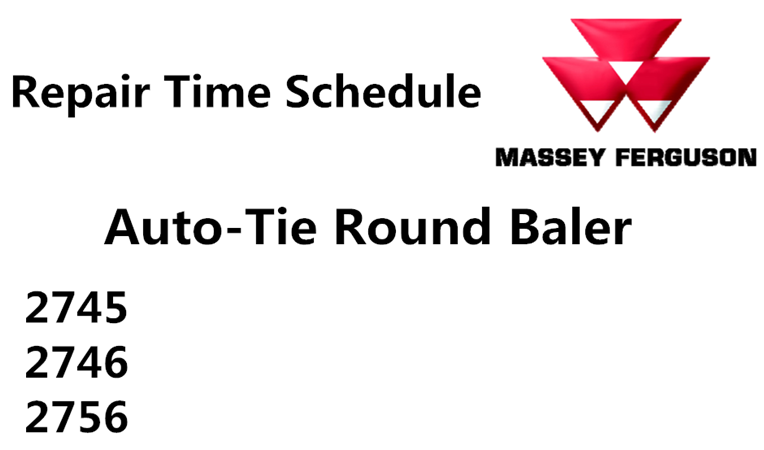 Repair Time Schedule

MASSEY FERGUSON

Auto-Tie Round Baler

2745
2746
2756